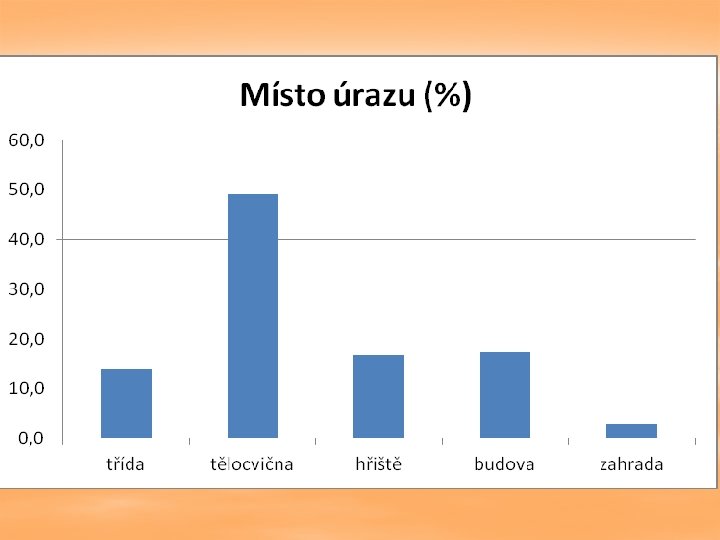 Místo úrazu (%)

60,0
50,0
40,0
30,0
20,0
10,0
0,0

třída
tělocvična
hřiště
budova
zahrada